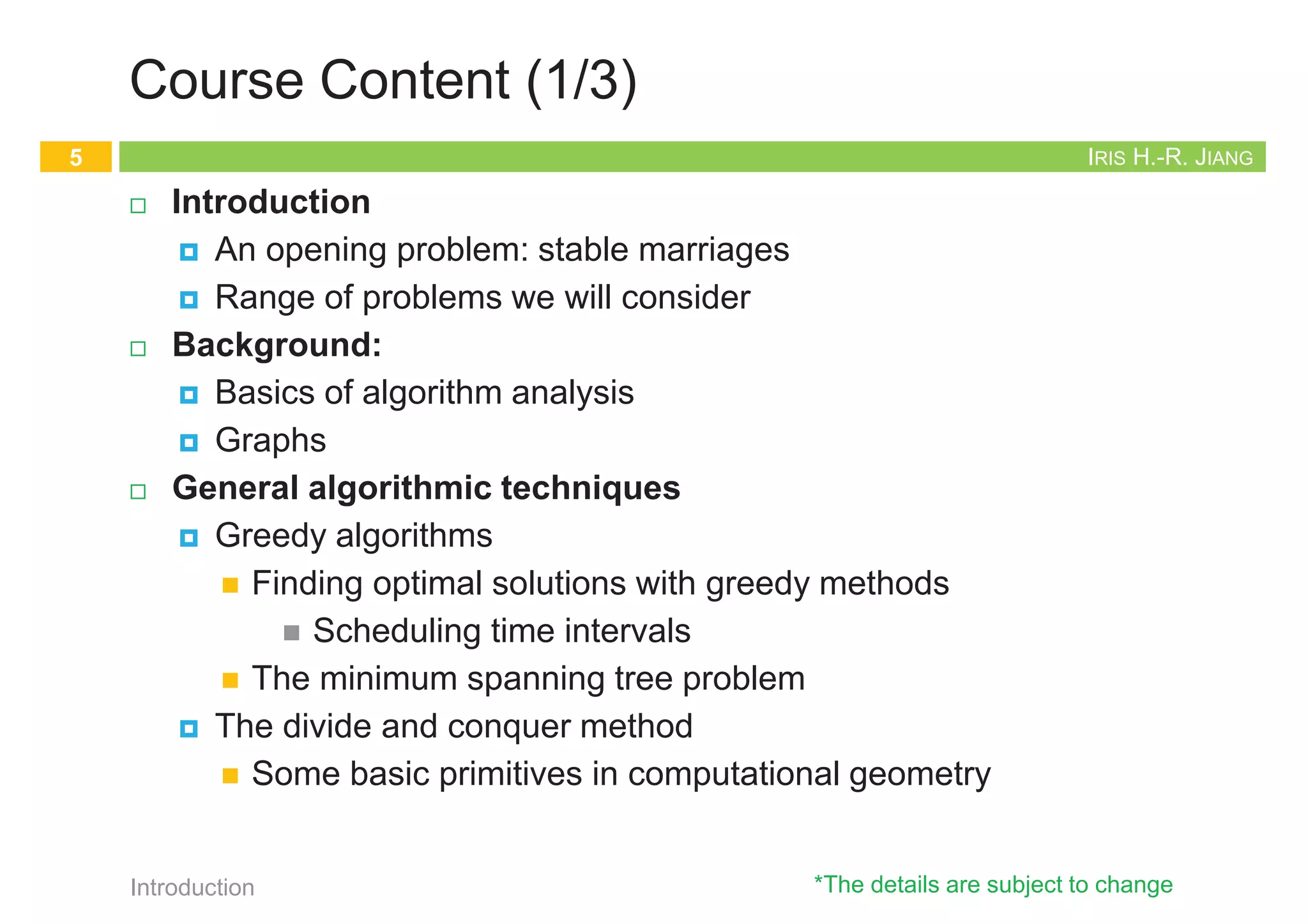 Course Content (1/3)

5

IRIS H.-R. JIANG

Introduction

An opening problem: stable marriages

Range of problems we will consider

Background:

Basics of algorithm analysis

Graphs

General algorithmic techniques

Greedy algorithms

Finding optimal solutions with greedy methods

Scheduling time intervals

The minimum spanning tree problem

The divide and conquer method

Some basic primitives in computational geometry

Introduction

*The details are subject to change